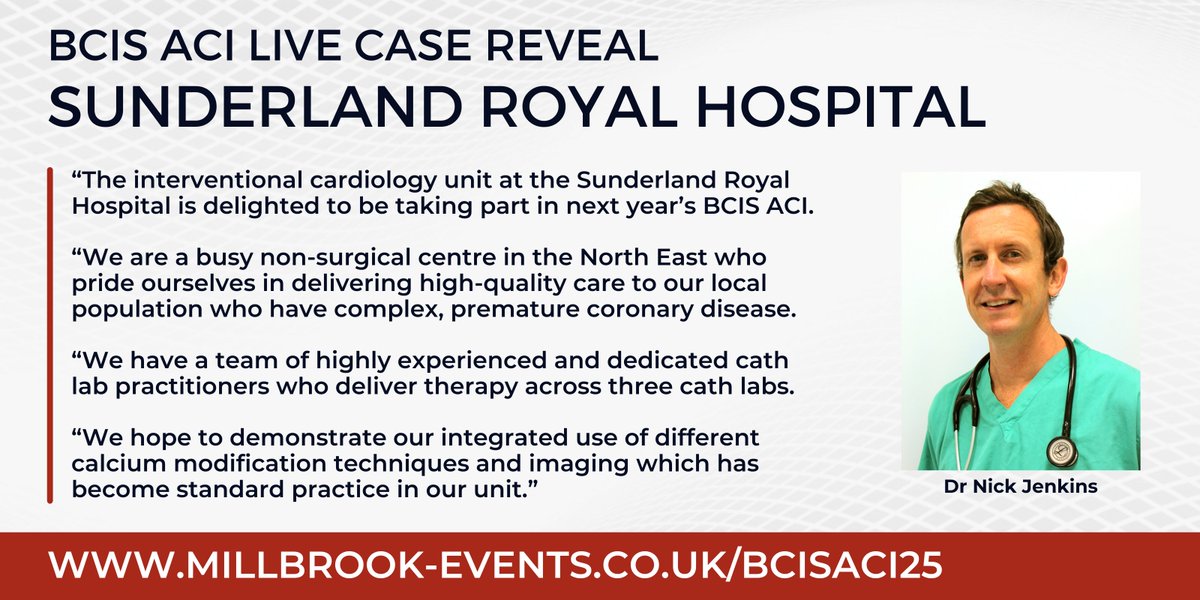 BCIS ACI LIVE CASE REVEAL
SUNDERLAND ROYAL HOSPITAL

“The interventional cardiology unit at the Sunderland Royal Hospital is delighted to be taking part in next year’s BCIS ACI.

“We are a busy non-surgical centre in the North East who pride ourselves in delivering high-quality care to our local population who have complex, premature coronary disease.

“We have a team of highly experienced and dedicated cath lab practitioners who deliver therapy across three cath labs.

“We hope to demonstrate our integrated use of different calcium modification techniques and imaging which has become standard practice in our unit.”

Dr Nick Jenkins

WWW.MILLBROOK-EVENTS.CO.UK/BCISACI25